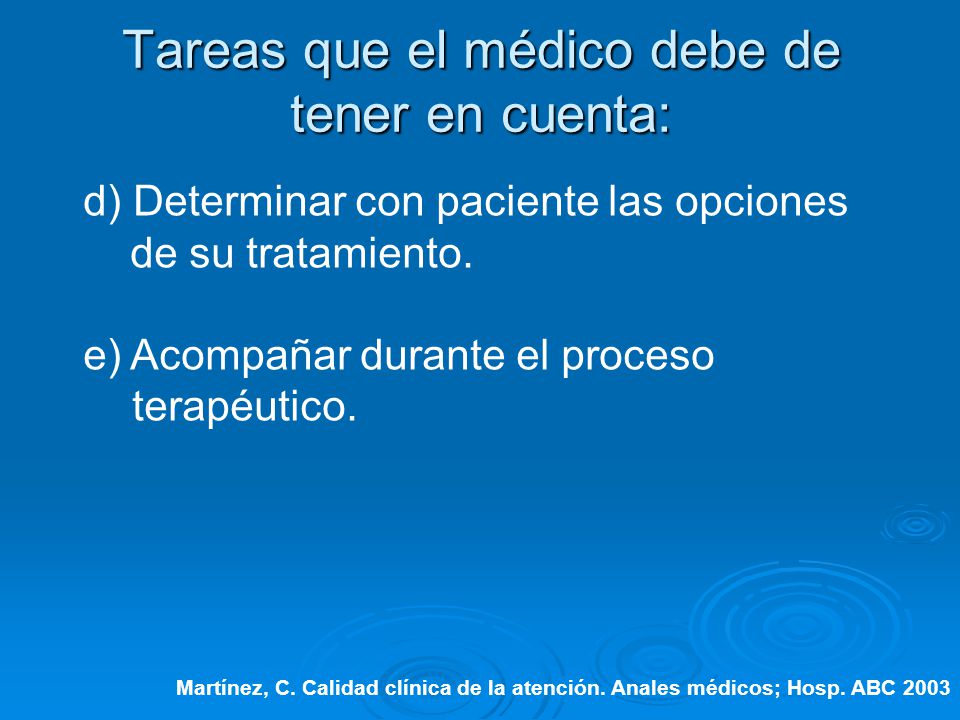 Tareas que el médico debe de tener en cuenta:

d) Determinar con paciente las opciones de su tratamiento.

e) Acompañar durante el proceso terapéutico.

Martínez, C. Calidad clínica de la atención. Anales médicos; Hosp. ABC 2003